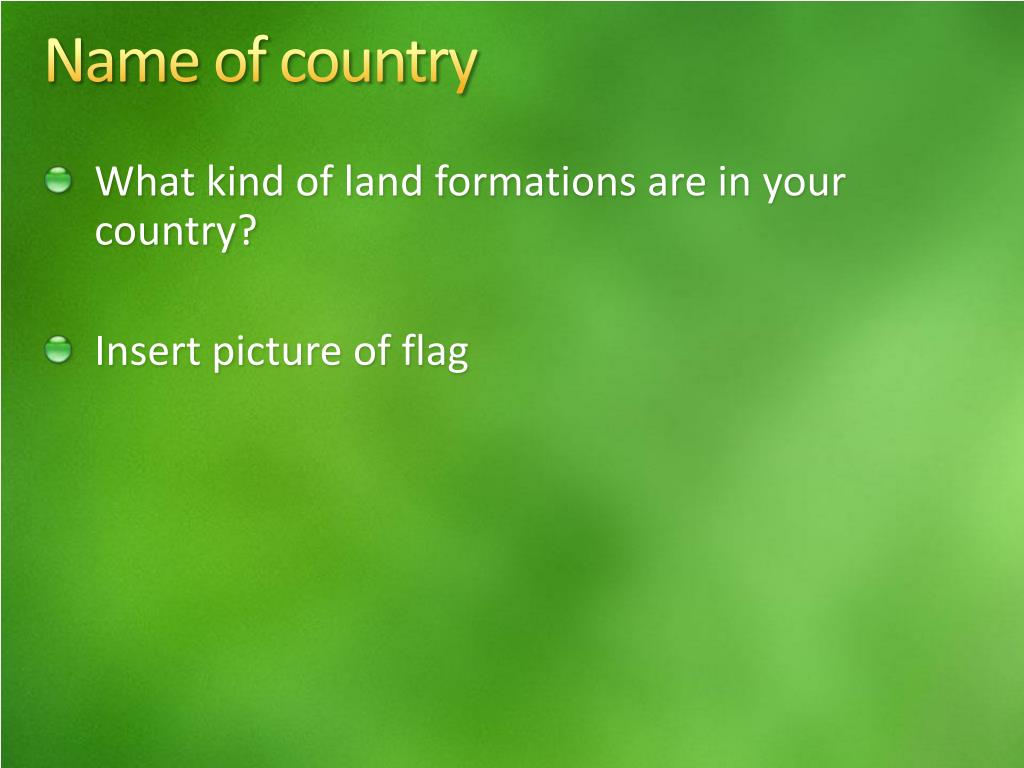 Name of country

What kind of land formations are in your country?

Insert picture of flag